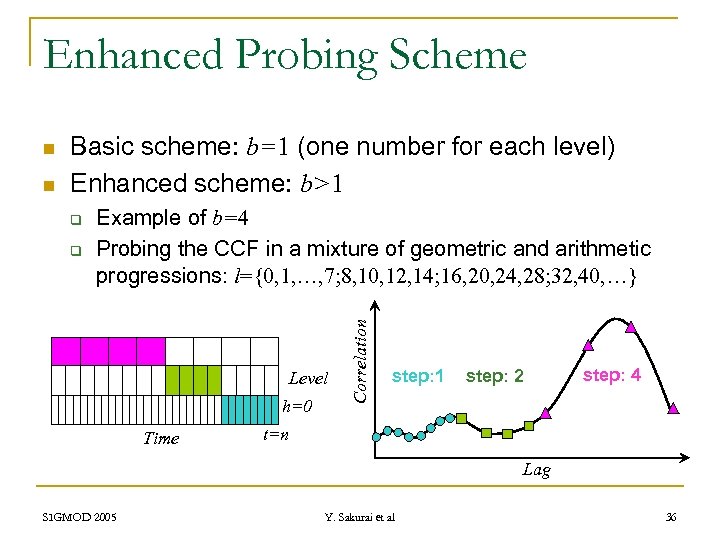 Enhanced Probing Scheme

Basic scheme: $b=1$ (one number for each level)

Enhanced scheme: $b>1$

Example of $b=4$

Probing the CCF in a mixture of geometric and arithmetic progressions: $l=\{0,1,\ldots,7;8,10,12,14;16,20,24,28;32,40,\ldots\}$

Level

$h=0$

Time

$t=n$

Correlation

step:1

step: 2

step: 4

Lag

SIGMOD 2005

Y. Sakurai et al

36